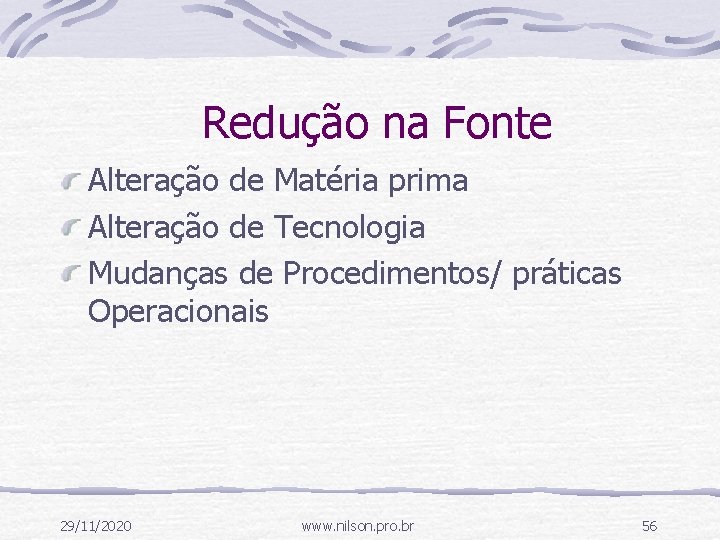 Redução na Fonte

Alteração de Matéria prima

Alteração de Tecnologia

Mudanças de Procedimentos/ práticas Operacionais

29/11/2020 www.nilson.pro.br 56